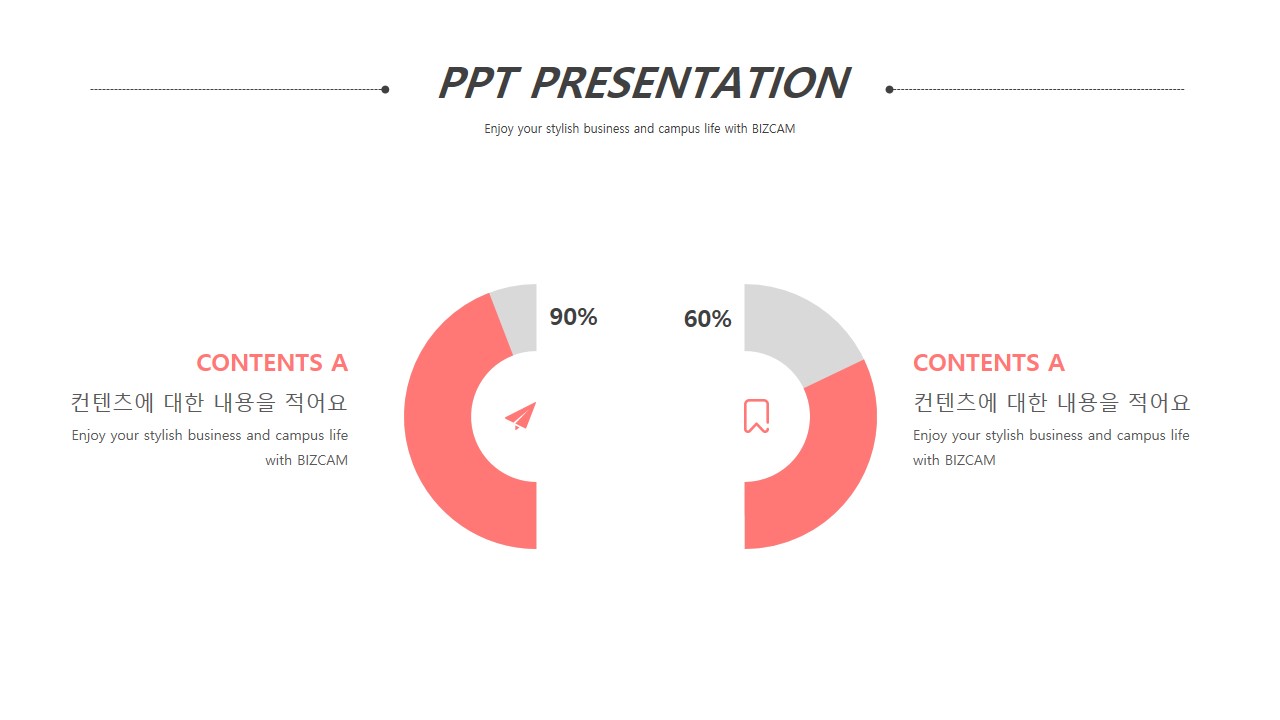 PPT PRESENTATION

Enjoy your stylish business and campus life with BIZCAM

CONTENTS A

컨텐츠에 대한 내용을 적어요

Enjoy your stylish business and campus life with BIZCAM

90%

60%

CONTENTS A

컨텐츠에 대한 내용을 적어요

Enjoy your stylish business and campus life with BIZCAM